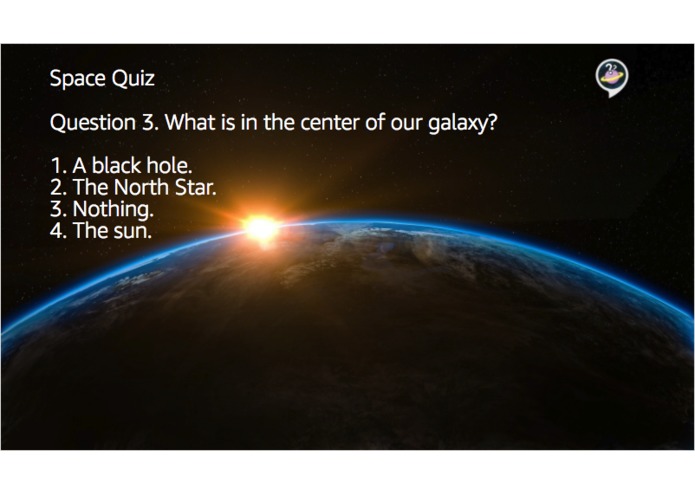 Space Quiz

Question 3. What is in the center of our galaxy?

1. A black hole.
2. The North Star.
3. Nothing.
4. The sun.